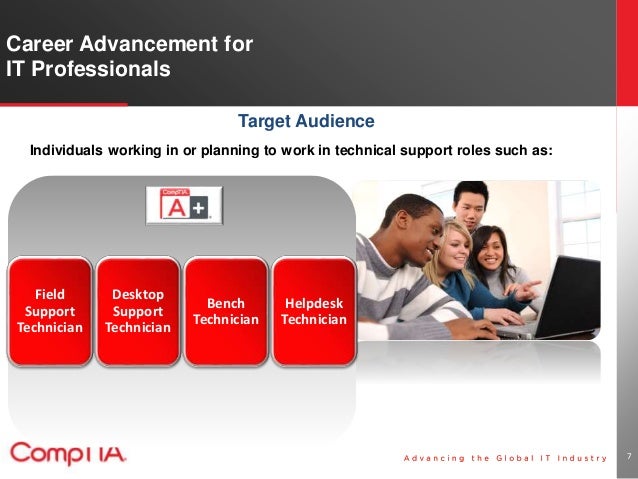 Career Advancement for IT Professionals

Target Audience

Individuals working in or planning to work in technical support roles such as:

CompTIA A+

Field Support Technician

Desktop Support Technician

Bench Technician

Helpdesk Technician

CompTIA.

Advancing the Global IT Industry

7